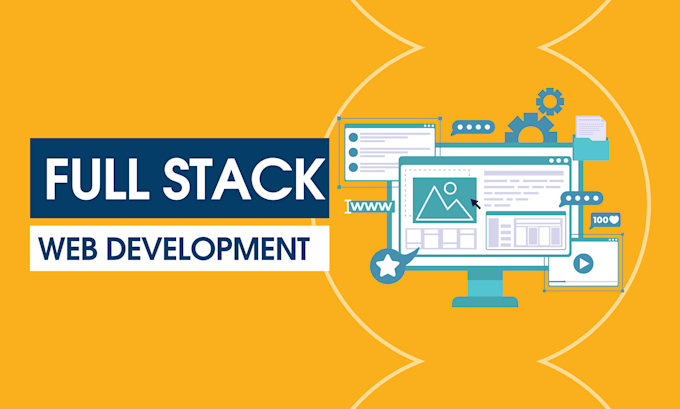 FULL STACK
WEB DEVELOPMENT
www
100